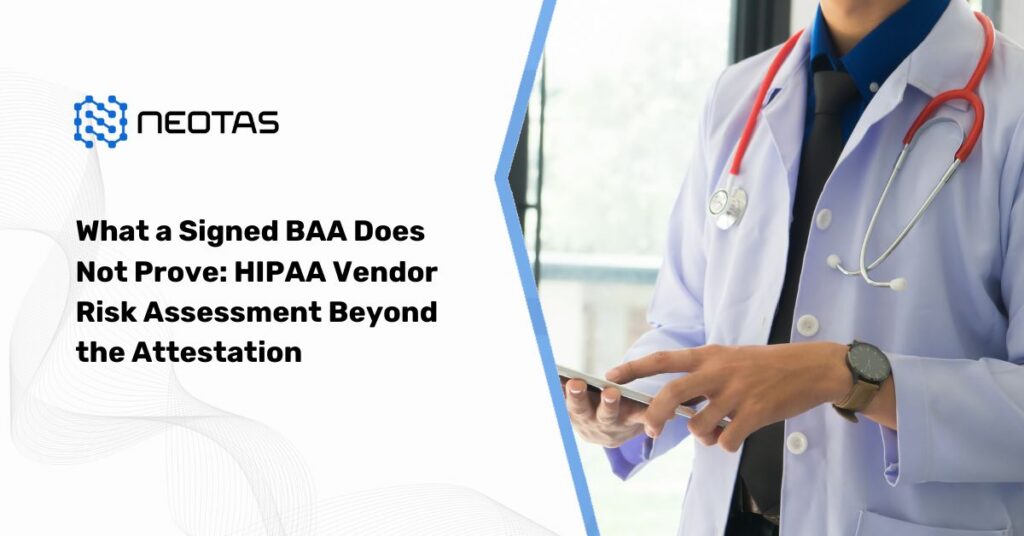 NEOTAS

What a Signed BAA Does Not Prove: HIPAA Vendor Risk Assessment Beyond the Attestation